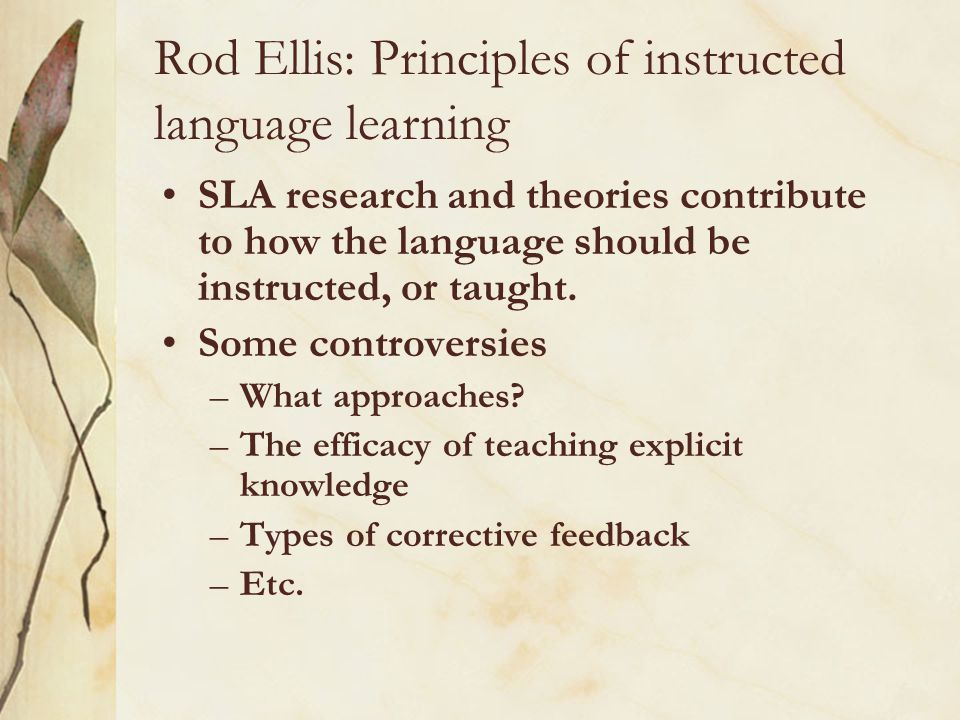 Rod Ellis: Principles of instructed language learning

• SLA research and theories contribute to how the language should be instructed, or taught.
• Some controversies
– What approaches?
– The efficacy of teaching explicit knowledge
– Types of corrective feedback
– Etc.